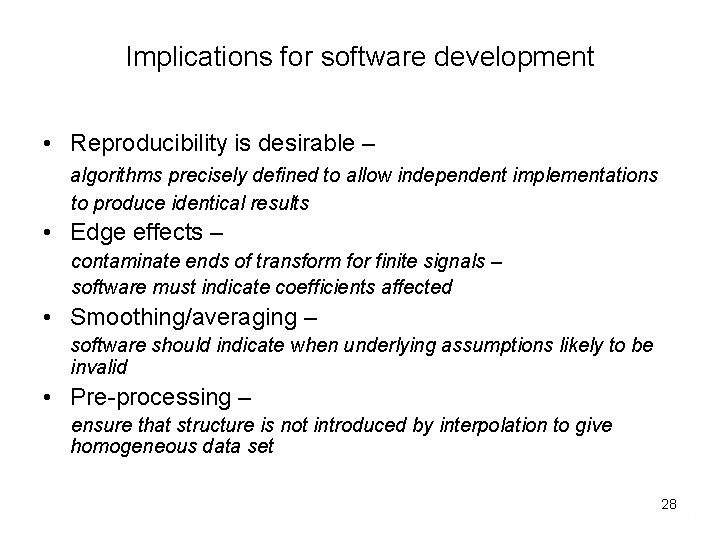 Implications for software development

• Reproducibility is desirable –
algorithms precisely defined to allow independent implementations to produce identical results

• Edge effects –
contaminate ends of transform for finite signals – software must indicate coefficients affected

• Smoothing/averaging –
software should indicate when underlying assumptions likely to be invalid

• Pre-processing –
ensure that structure is not introduced by interpolation to give homogeneous data set

28